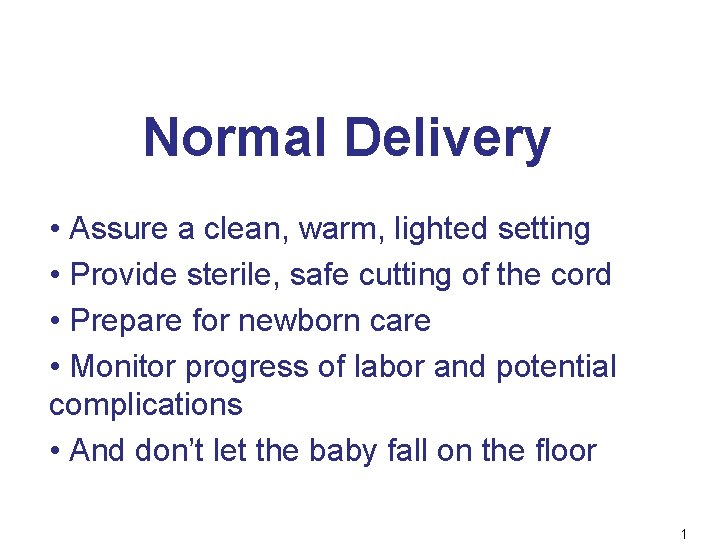 Normal Delivery

• Assure a clean, warm, lighted setting
• Provide sterile, safe cutting of the cord
• Prepare for newborn care
• Monitor progress of labor and potential complications
• And don’t let the baby fall on the floor

1